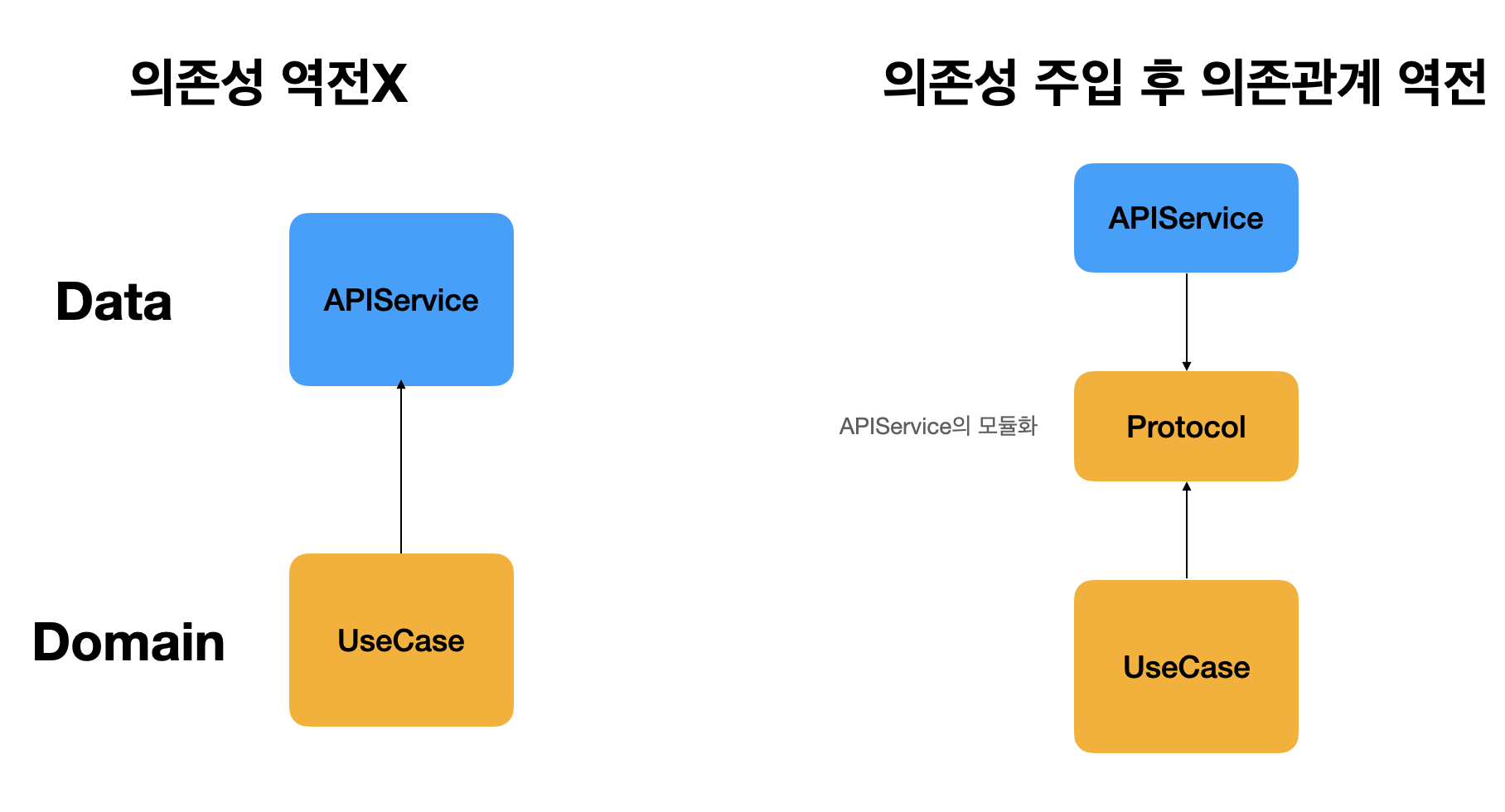 의존성 역전X

Data

APIService

Domain

UseCase

의존성 주입 후 의존관계 역전

APIService

APIService의 모듈화

Protocol

UseCase